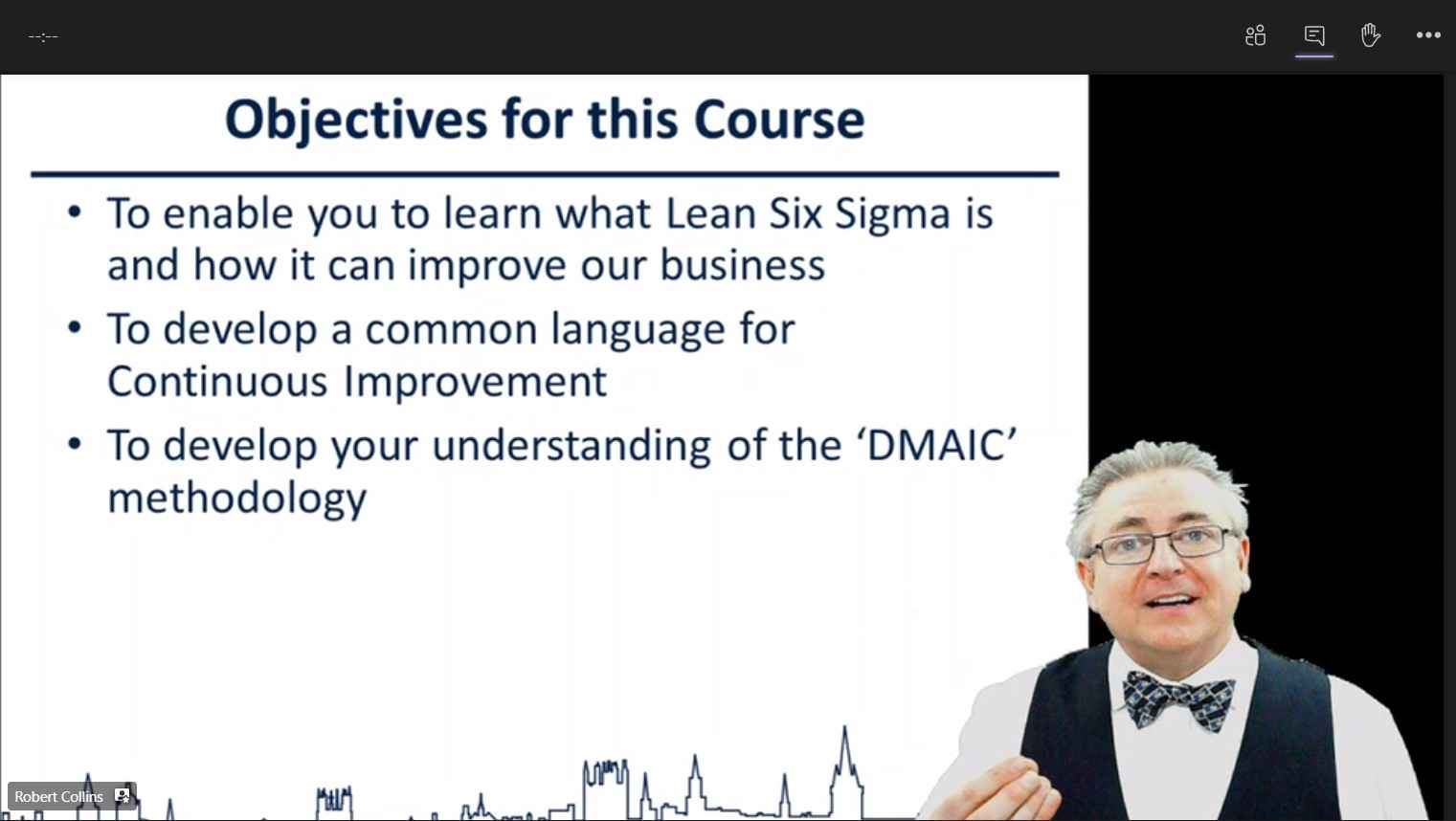 --:--

Objectives for this Course

• To enable you to learn what Lean Six Sigma is and how it can improve our business
• To develop a common language for Continuous Improvement
• To develop your understanding of the 'DMAIC' methodology

Robert Collins